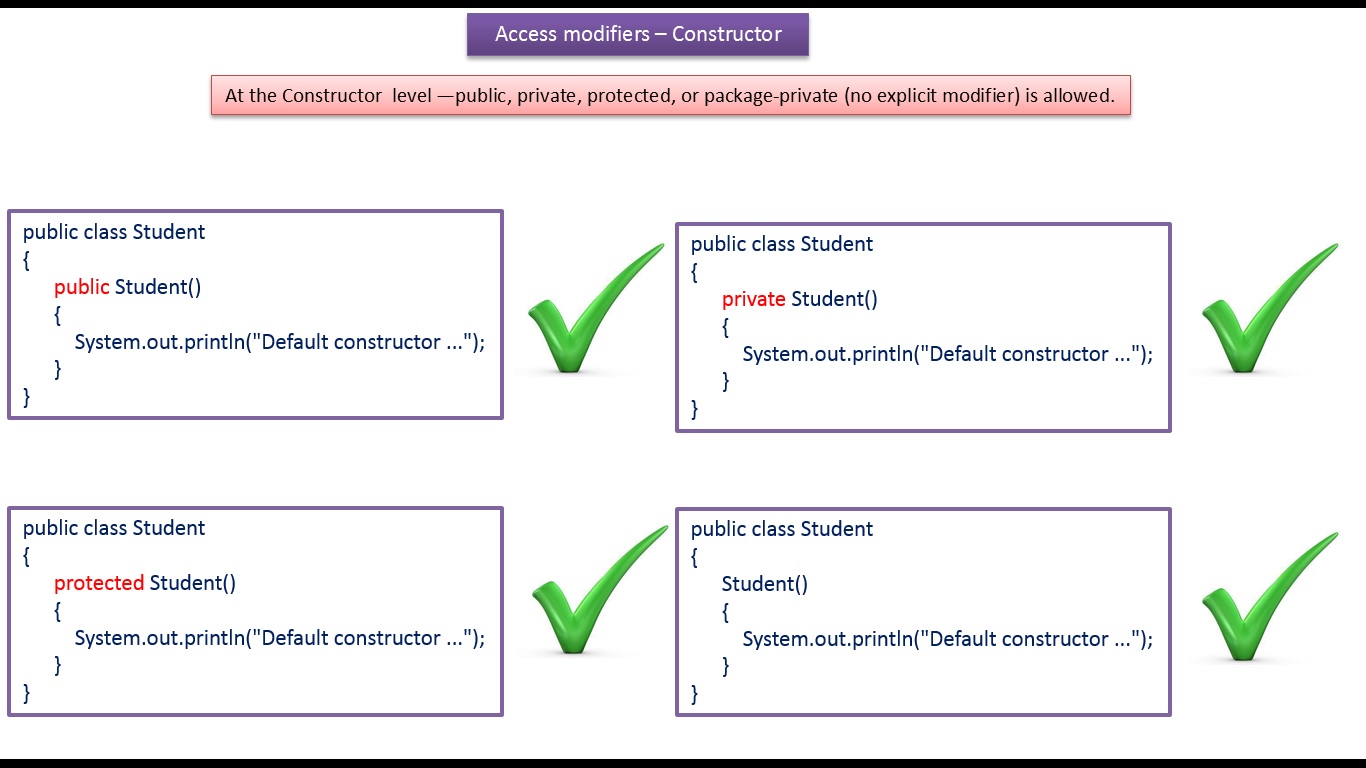 Access modifiers – Constructor

At the Constructor level —public, private, protected, or package-private (no explicit modifier) is allowed.

public class Student
{
    public Student()
    {
        System.out.println("Default constructor ...");
    }
}

public class Student
{
    private Student()
    {
        System.out.println("Default constructor ...");
    }
}

public class Student
{
    protected Student()
    {
        System.out.println("Default constructor ...");
    }
}

public class Student
{
    Student()
    {
        System.out.println("Default constructor ...");
    }
}